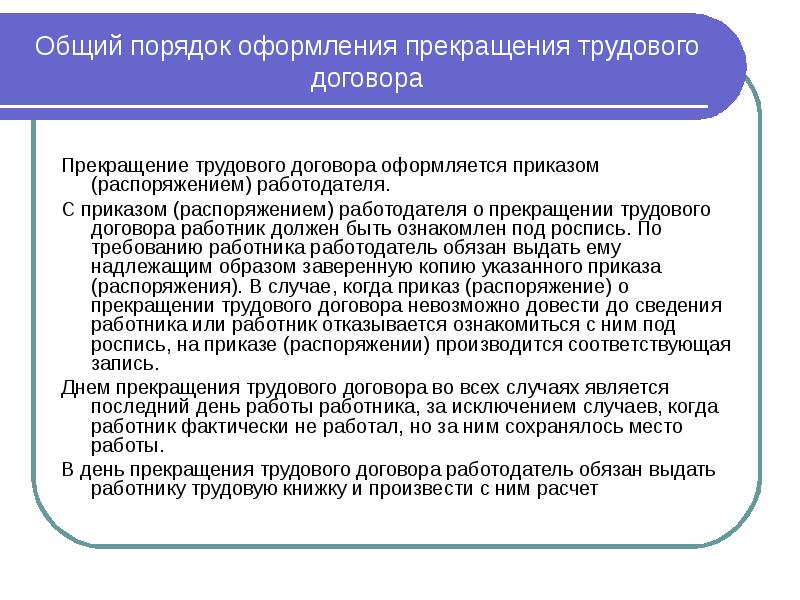 Общий порядок оформления прекращения трудового договора

Прекращение трудового договора оформляется приказом (распоряжением) работодателя.

С приказом (распоряжением) работодателя о прекращении трудового договора работник должен быть ознакомлен под роспись. По требованию работника работодатель обязан выдать ему надлежащим образом заверенную копию указанного приказа (распоряжения). В случае, когда приказ (распоряжение) о прекращении трудового договора невозможно довести до сведения работника или работник отказывается ознакомиться с ним под роспись, на приказе (распоряжении) производится соответствующая запись.

Днем прекращения трудового договора во всех случаях является последний день работы работника, за исключением случаев, когда работник фактически не работал, но за ним сохранялось место работы.

В день прекращения трудового договора работодатель обязан выдать работнику трудовую книжку и произвести с ним расчет